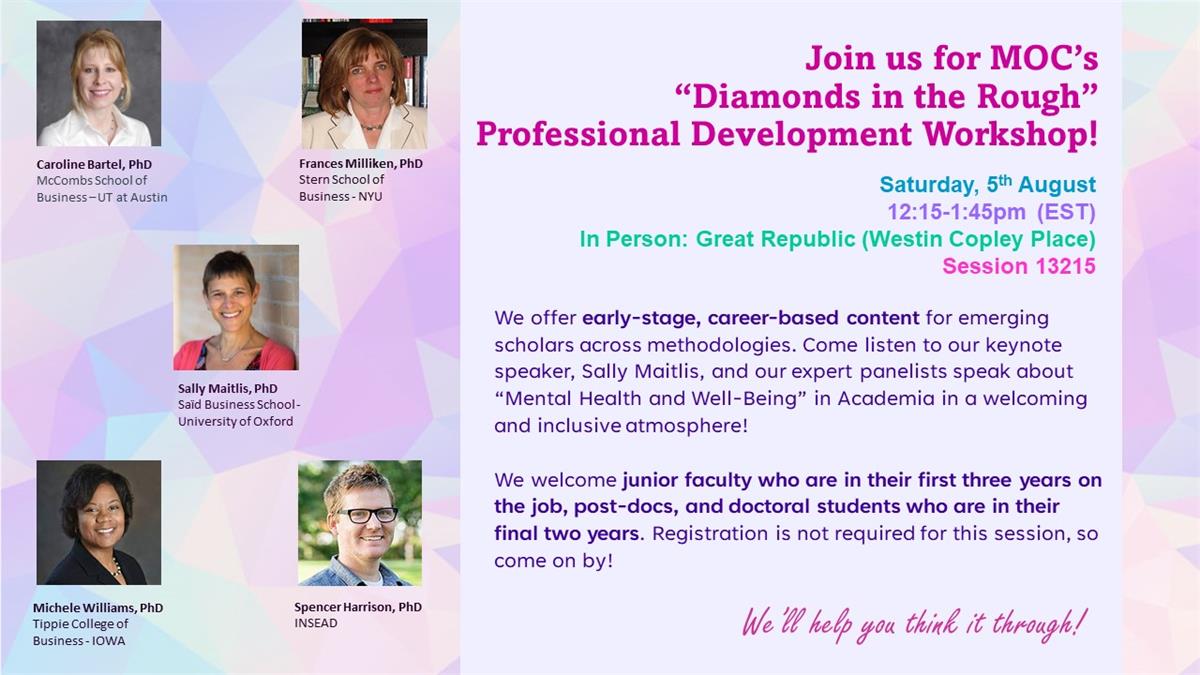 Caroline Bartel, PhD
McCombs School of Business – UT at Austin

Frances Milliken, PhD
Stern School of Business - NYU

Sally Maitlis, PhD
Saïd Business School - University of Oxford

Michele Williams, PhD
Tippie College of Business - IOWA

Spencer Harrison, PhD
INSEAD

Join us for MOC's "Diamonds in the Rough" Professional Development Workshop!

Saturday, 5$^{th}$ August
12:15-1:45pm (EST)
In Person: Great Republic (Westin Copley Place)
Session 13215

We offer early-stage, career-based content for emerging scholars across methodologies. Come listen to our keynote speaker, Sally Maitlis, and our expert panelists speak about "Mental Health and Well-Being" in Academia in a welcoming and inclusive atmosphere!

We welcome junior faculty who are in their first three years on the job, post-docs, and doctoral students who are in their final two years. Registration is not required for this session, so come on by!

We'll help you think it through!